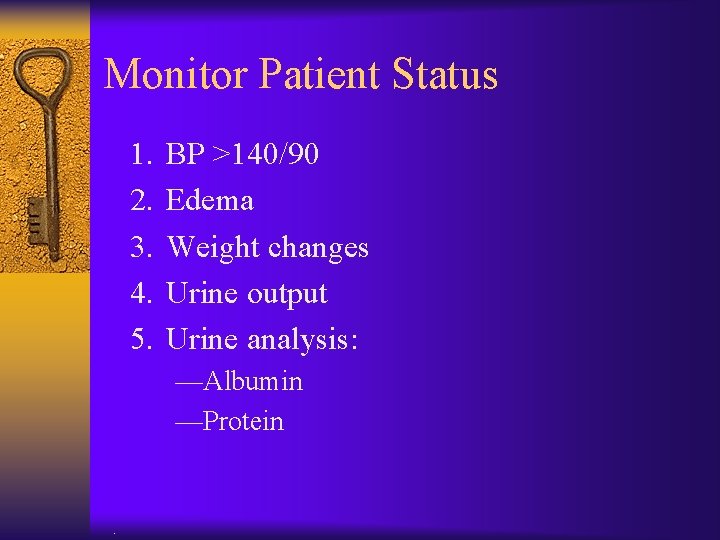 Monitor Patient Status

1. BP >140/90
2. Edema
3. Weight changes
4. Urine output
5. Urine analysis:
—Albumin
—Protein